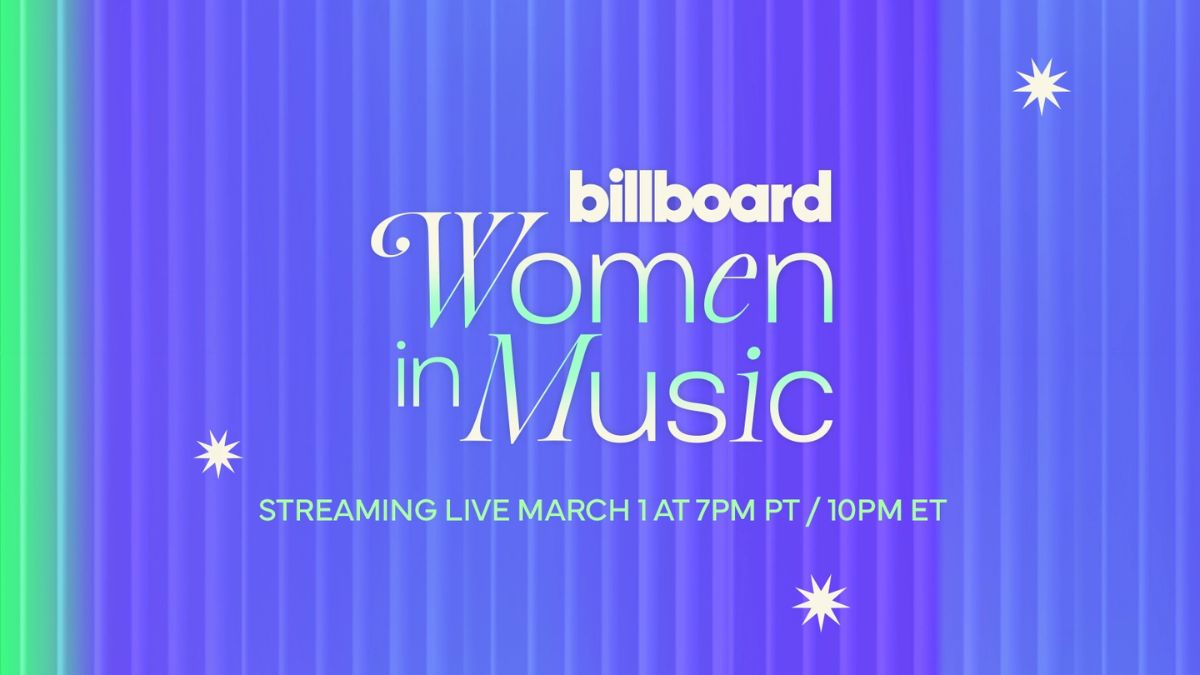 billboard
Women
in Music

STREAMING LIVE MARCH 1 AT 7PM PT / 10PM ET